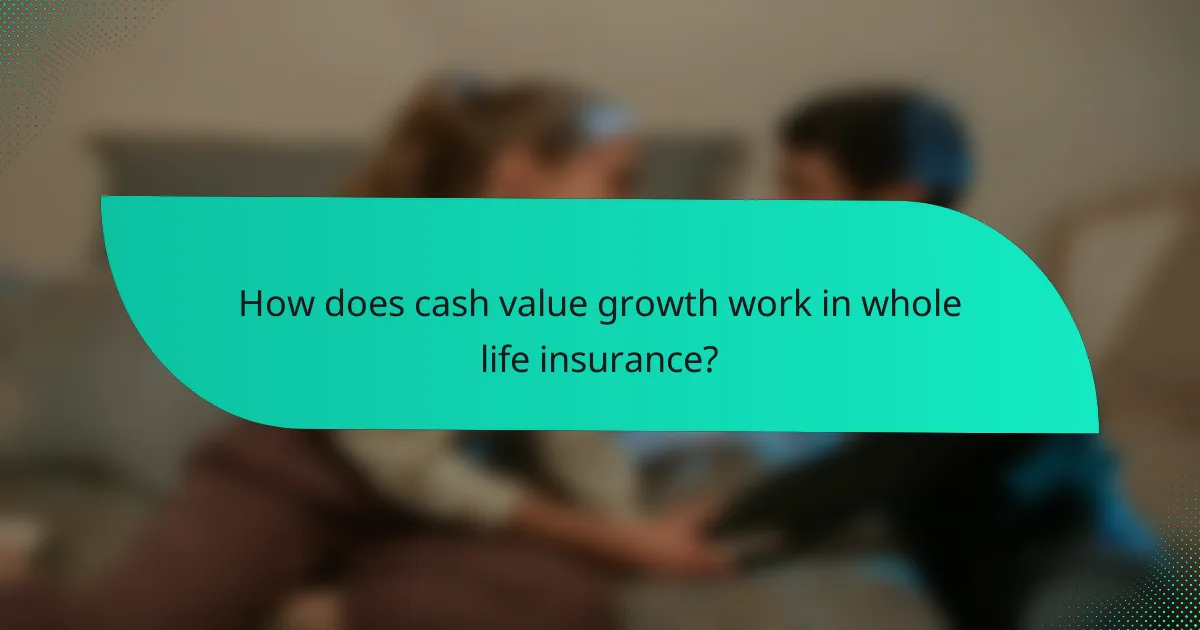 How does cash value growth work in whole life insurance?